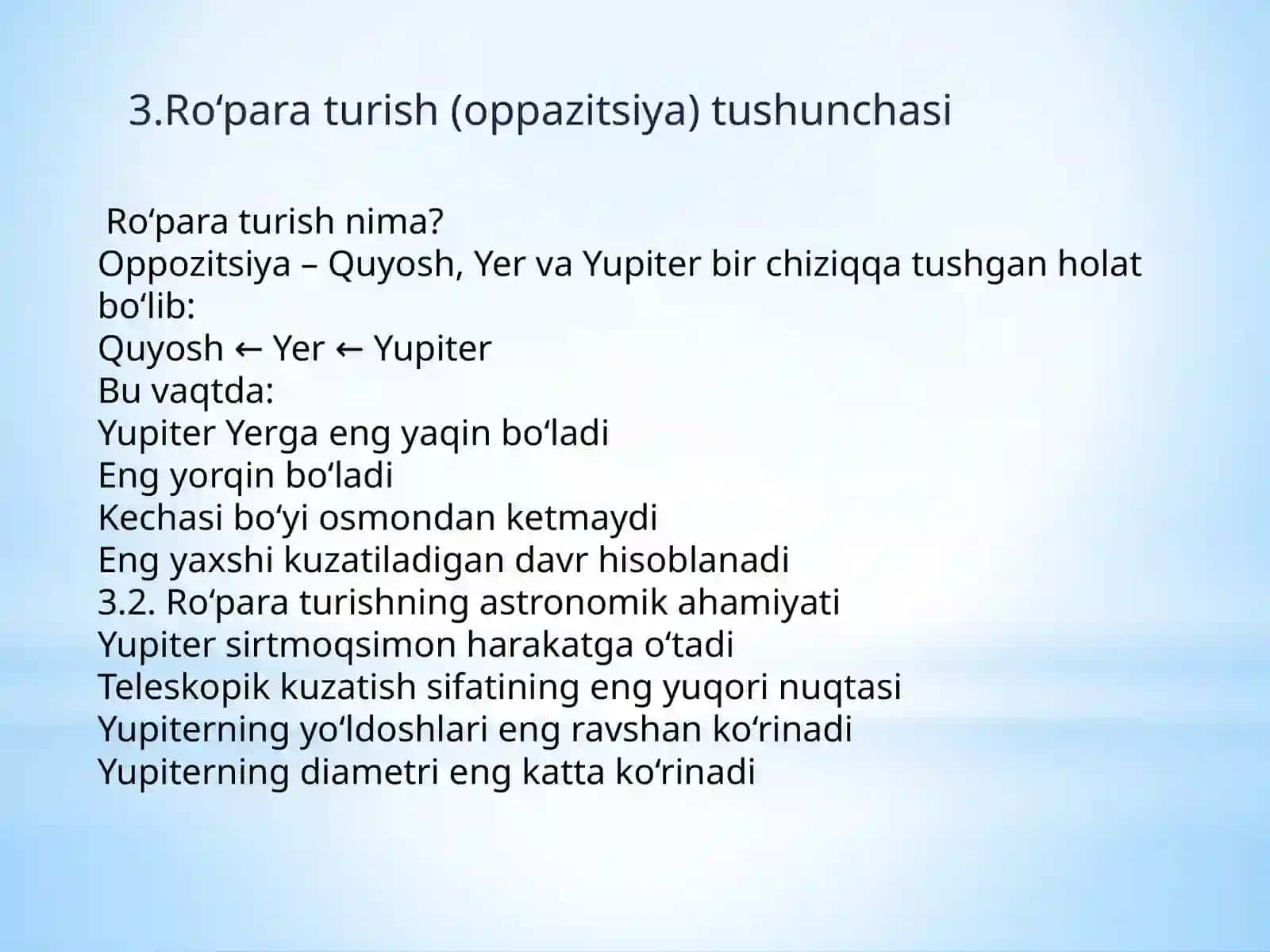 3.Ro‘para turish (oppazitsiya) tushunchasi

Ro‘para turish nima?
Oppozitsiya – Quyosh, Yer va Yupiter bir chiziqqa tushgan holat bo‘lib:
Quyosh ← Yer ← Yupiter
Bu vaqtda:
Yupiter Yerga eng yaqin bo‘ladi
Eng yorqin bo‘ladi
Kechasi bo‘yi osmondan ketmaydi
Eng yaxshi kuzatiladigan davr hisoblanadi
3.2. Ro‘para turishning astronomik ahamiyati
Yupiter sirtmoqsimon harakatga o‘tadi
Teleskopik kuzatish sifatining eng yuqori nuqtasi
Yupiterning yo‘ldoshlari eng ravshan ko‘rinadi
Yupiterning diametri eng katta ko‘rinadi